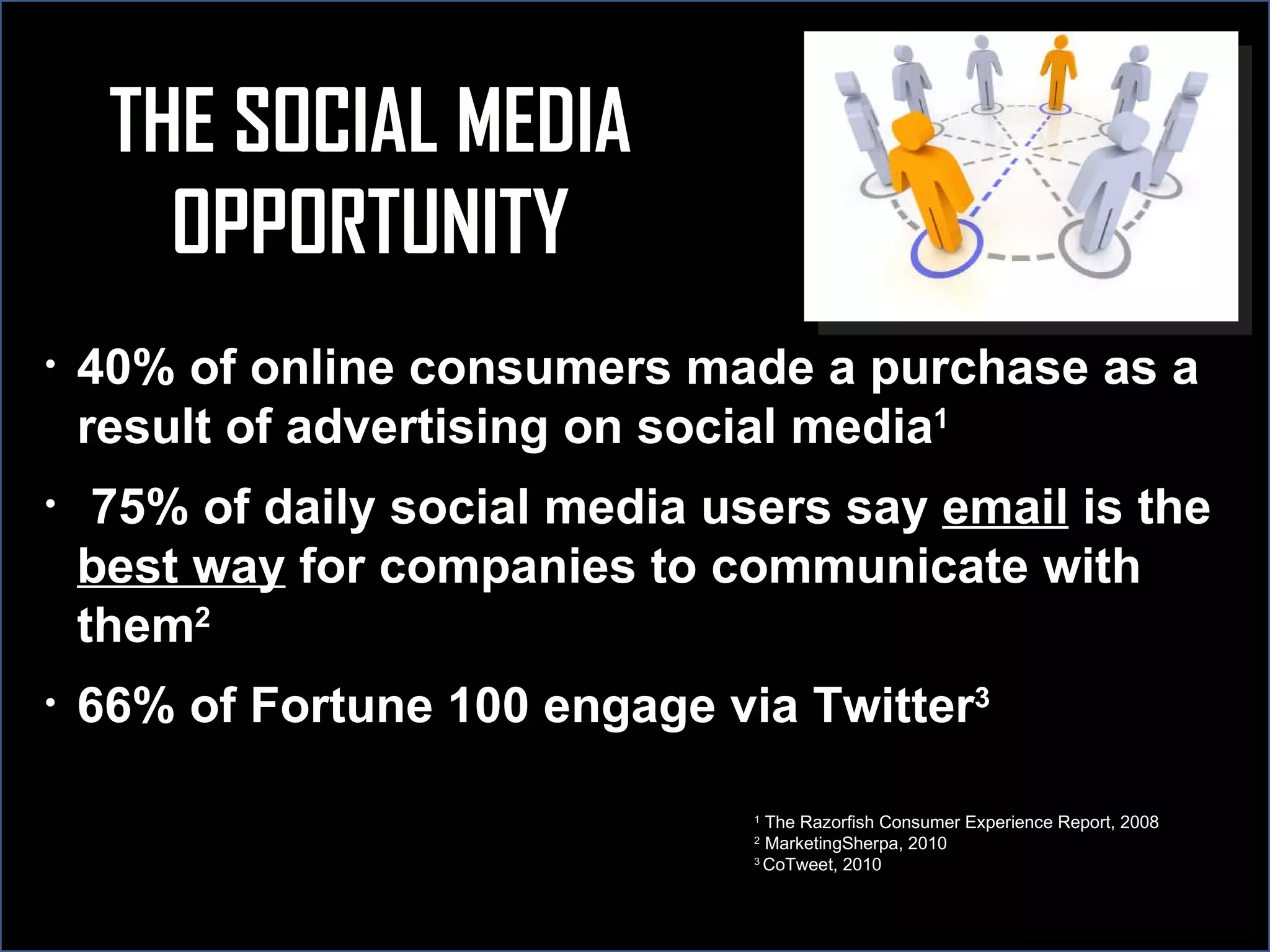 THE SOCIAL MEDIA OPPORTUNITY

• 40% of online consumers made a purchase as a result of advertising on social media$^1$

• 75% of daily social media users say email is the best way for companies to communicate with them$^2$

• 66% of Fortune 100 engage via Twitter$^3$

$^1$ The Razorfish Consumer Experience Report, 2008
$^2$ MarketingSherpa, 2010
$^3$ CoTweet, 2010